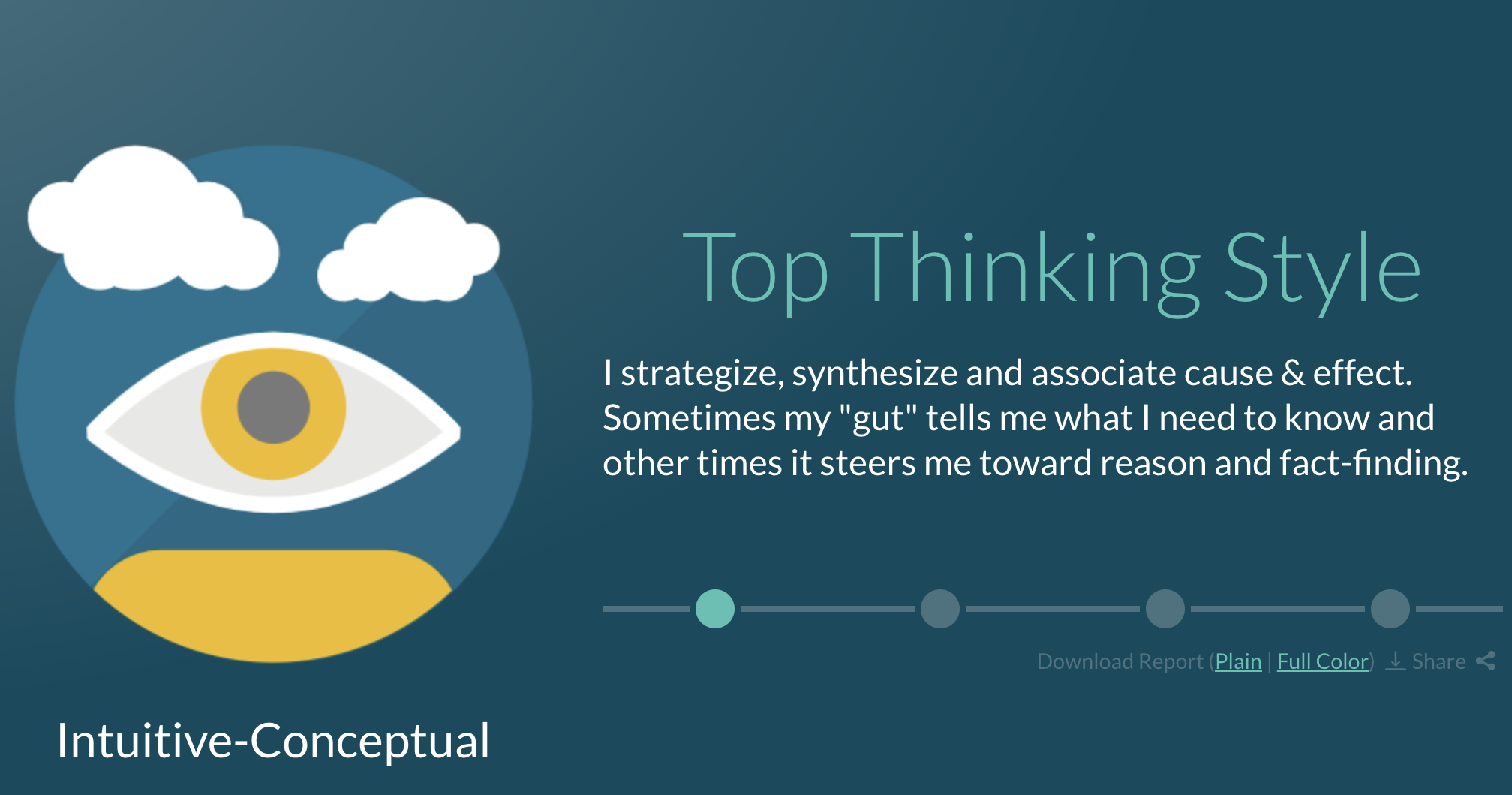 Top Thinking Style

I strategize, synthesize and associate cause & effect. Sometimes my "gut" tells me what I need to know and other times it steers me toward reason and fact-finding.

Download Report (Plain | Full Color) Share

Intuitive-Conceptual